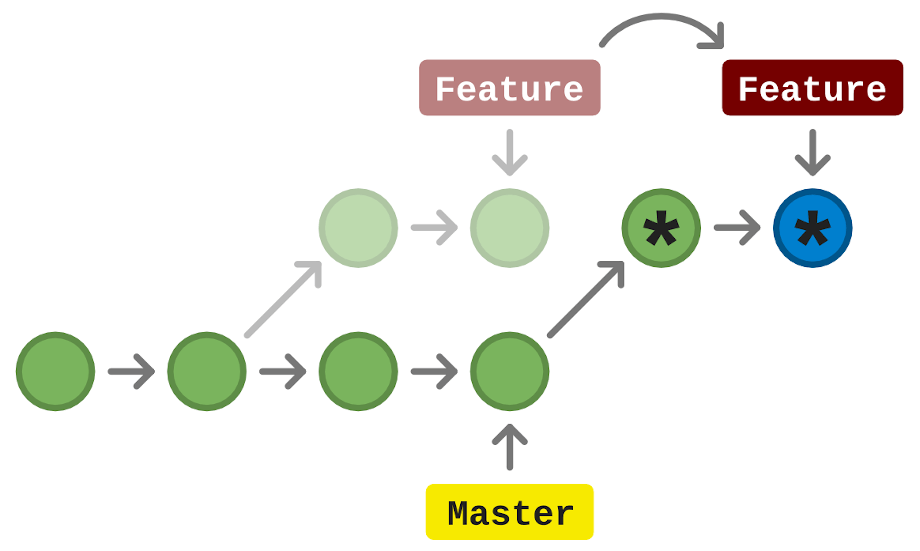 Feature

Feature

*

*

Master